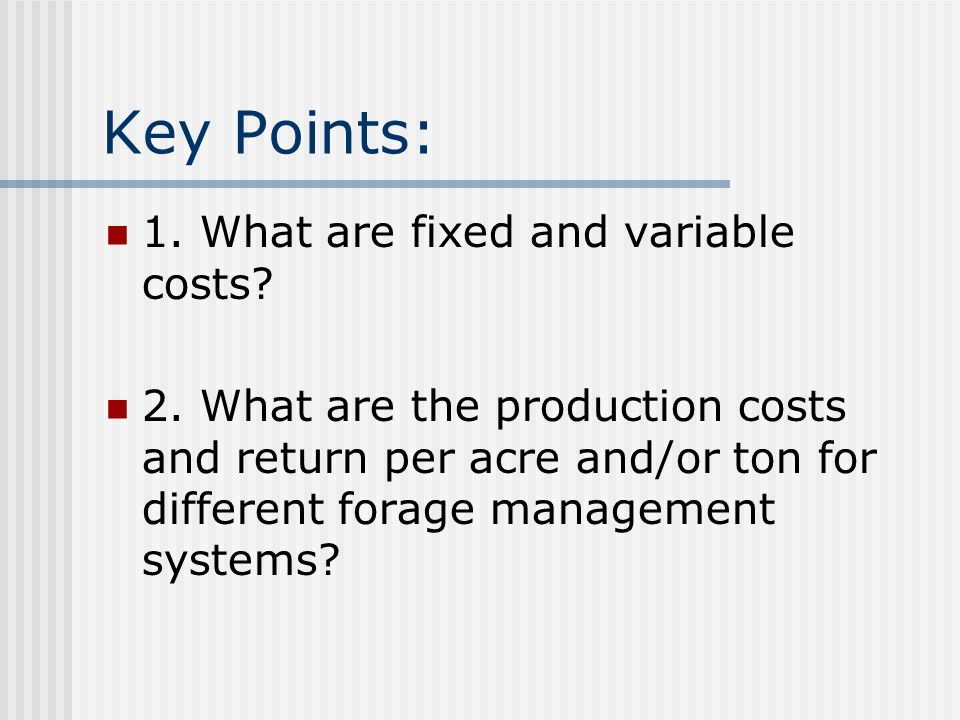 Key Points:

1. What are fixed and variable costs?

2. What are the production costs and return per acre and/or ton for different forage management systems?